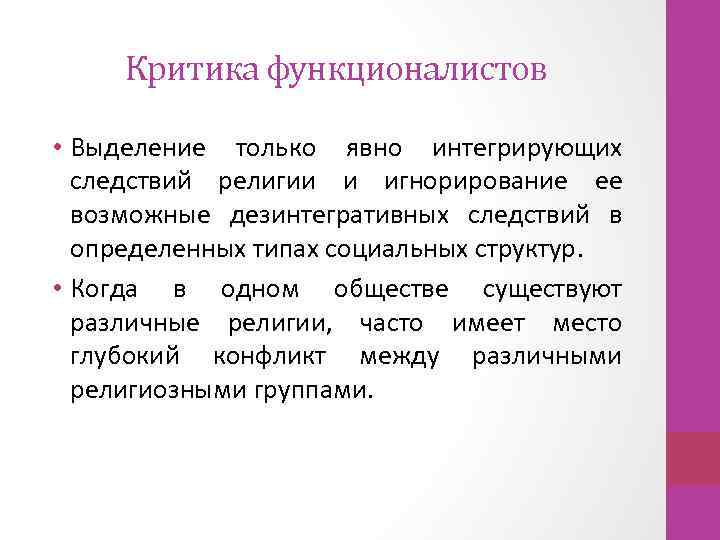 Критика функционалистов

• Выделение только явно интегрирующих следствий религии и игнорирование ее возможные дезинтегративных следствий в определенных типах социальных структур.

• Когда в одном обществе существуют различные религии, часто имеет место глубокий конфликт между различными религиозными группами.